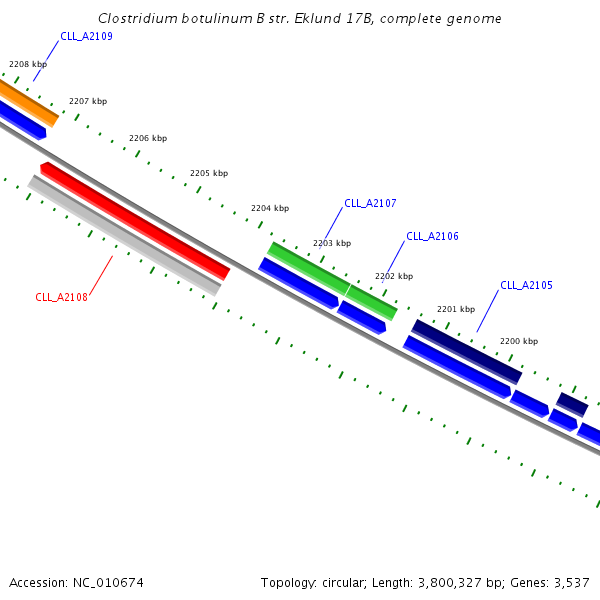 Clostridium botulinum B str. Eklund 17B, complete genome

CLL_A2109
2208 kbp
2207 kbp
2206 kbp
2205 kbp
2204 kbp
CLL_A2107
2203 kbp
CLL_A2106
2202 kbp
CLL_A2105
2201 kbp
2200 kbp
CLL_A2108

Accession: NC_010674

Topology: circular; Length: 3,800,327 bp; Genes: 3,537